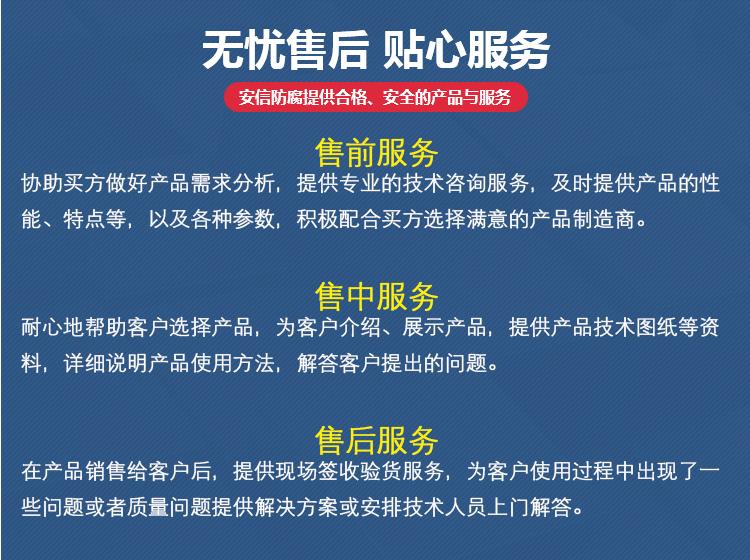 无忧售后 贴心服务

安信防腐提供合格、安全的产品与服务

售前服务

协助买方做好产品需求分析，提供专业的技术咨询服务，及时提供产品的性能、特点等，以及各种参数，积极配合买方选择满意的产品制造商。

售中服务

耐心地帮助客户选择产品，为客户介绍、展示产品，提供产品技术图纸等资料，详细说明产品使用方法，解答客户提出的问题。

售后服务

在产品销售给客户后，提供现场签收验货服务，为客户使用过程中出现了一些问题或者质量问题提供解决方案或安排技术人员上门解答。